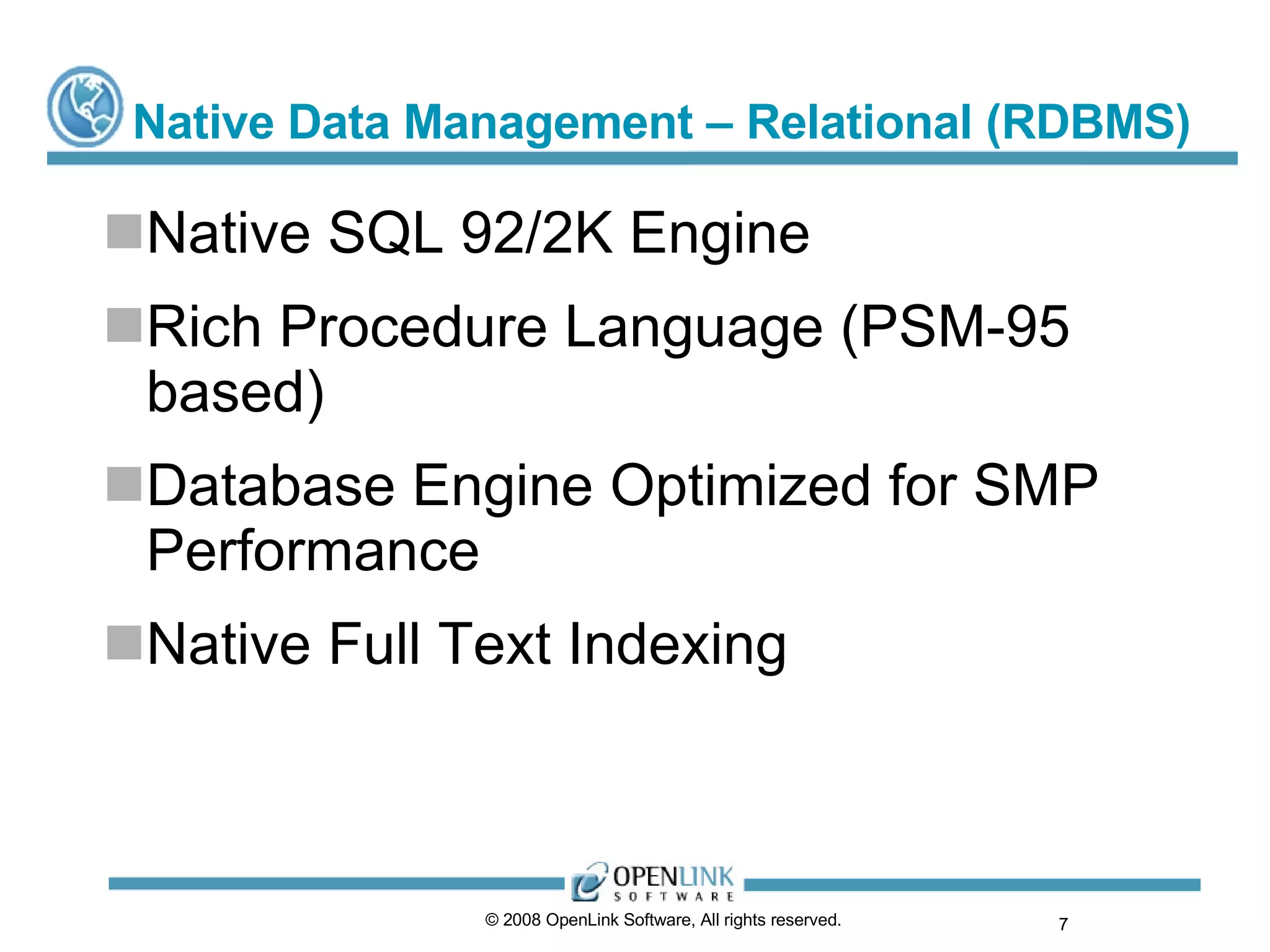 Native Data Management – Relational (RDBMS)

Native SQL 92/2K Engine

Rich Procedure Language (PSM-95 based)

Database Engine Optimized for SMP Performance

Native Full Text Indexing

OPENLINK SOFTWARE

© 2008 OpenLink Software, All rights reserved.

7